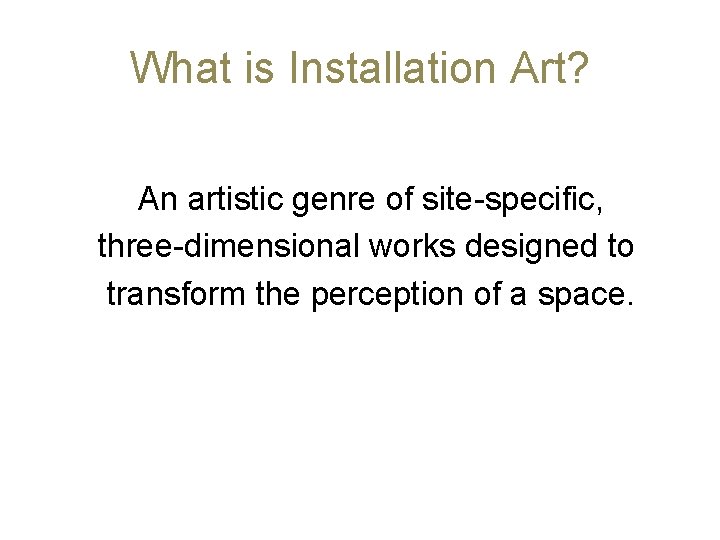 What is Installation Art?

An artistic genre of site-specific, three-dimensional works designed to transform the perception of a space.